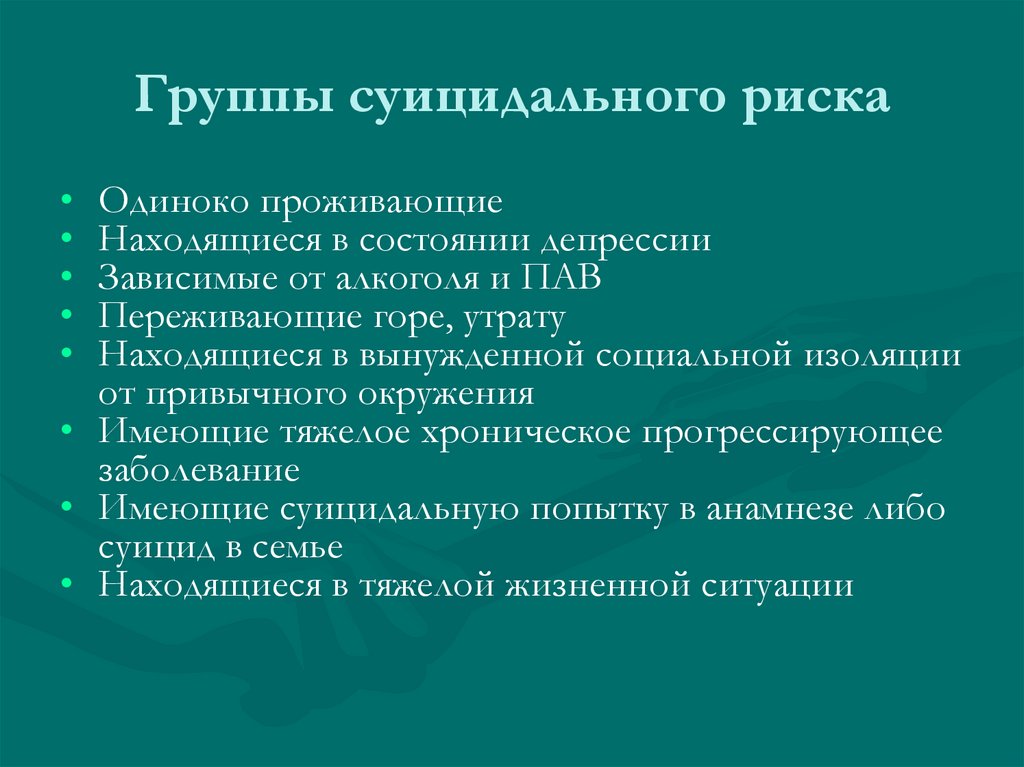 Группы суицидального риска

• Одиноко проживающие
• Находящиеся в состоянии депрессии
• Зависимые от алкоголя и ПАВ
• Переживающие горе, утрату
• Находящиеся в вынужденной социальной изоляции от привычного окружения
• Имеющие тяжелое хроническое прогрессирующее заболевание
• Имеющие суицидальную попытку в анамнезе либо суицид в семье
• Находящиеся в тяжелой жизненной ситуации